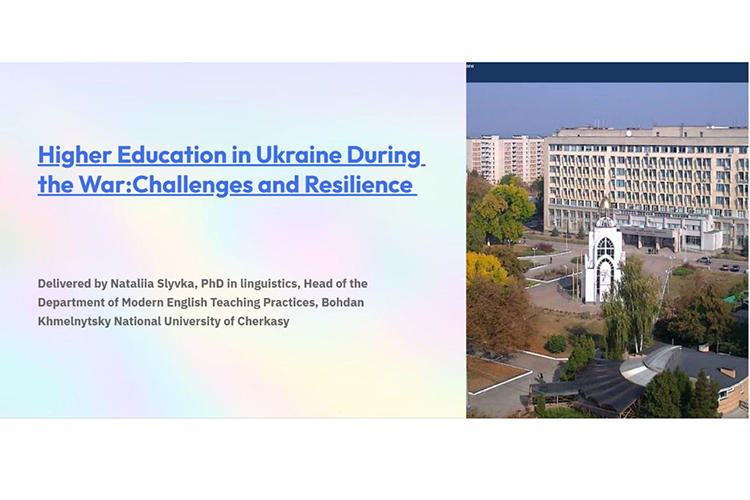 Higher Education in Ukraine During the War:Challenges and Resilience

Delivered by Nataliia Slyvka, PhD in linguistics, Head of the Department of Modern English Teaching Practices, Bohdan Khmelnytsky National University of Cherkasy